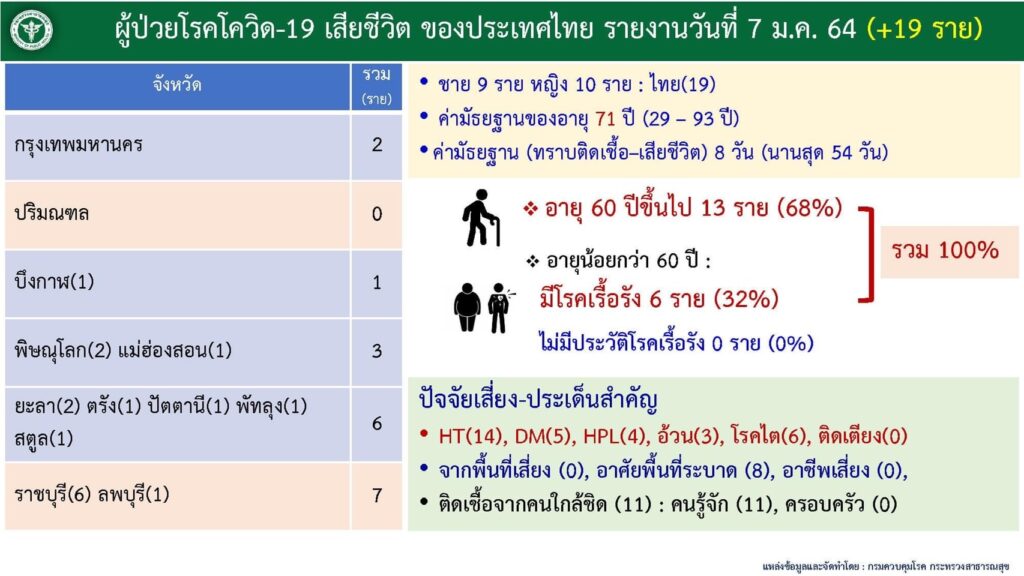 ผู้ป่วยโรคโควิด-19 เสียชีวิต ของประเทศไทย รายงานวันที่ 7 ม.ค. 64 (+19 ราย)

| จังหวัด | รวม (ราย) |
|---|---|
| กรุงเทพมหานคร | 2 |
| ปริมณฑล | 0 |
| บึงกาฬ(1) | 1 |
| พิษณุโลก(2) แม่ฮ่องสอน(1) | 3 |
| ยะลา(2) ตรัง(1) ปัตตานี(1) พัทลุง(1) สตูล(1) | 6 |
| ราชบุรี(6) ลพบุรี(1) | 7 |

• ชาย 9 ราย หญิง 10 ราย : ไทย(19)
• ค่ามัธยฐานของอายุ 71 ปี (29 – 93 ปี)
• ค่ามัธยฐาน (ทราบติดเชื้อ–เสียชีวิต) 8 วัน (นานสุด 54 วัน)

❖ อายุ 60 ปีขึ้นไป 13 ราย (68%)
❖ อายุน้อยกว่า 60 ปี :
มีโรคเรื้อรัง 6 ราย (32%)
ไม่มีประวัติโรคเรื้อรัง 0 ราย (0%)

รวม 100%

ปัจจัยเสี่ยง-ประเด็นสำคัญ
• HT(14), DM(5), HPL(4), อ้วน(3), โรคไต(6), ติดเตียง(0)
• จากพื้นที่เสี่ยง (0), อาศัยพื้นที่ระบาด (8), อาชีพเสี่ยง (0),
• ติดเชื้อจากคนใกล้ชิด (11) : คนรู้จัก (11), ครอบครัว (0)

แหล่งข้อมูลและจัดทำโดย : กรมควบคุมโรค กระทรวงสาธารณสุข